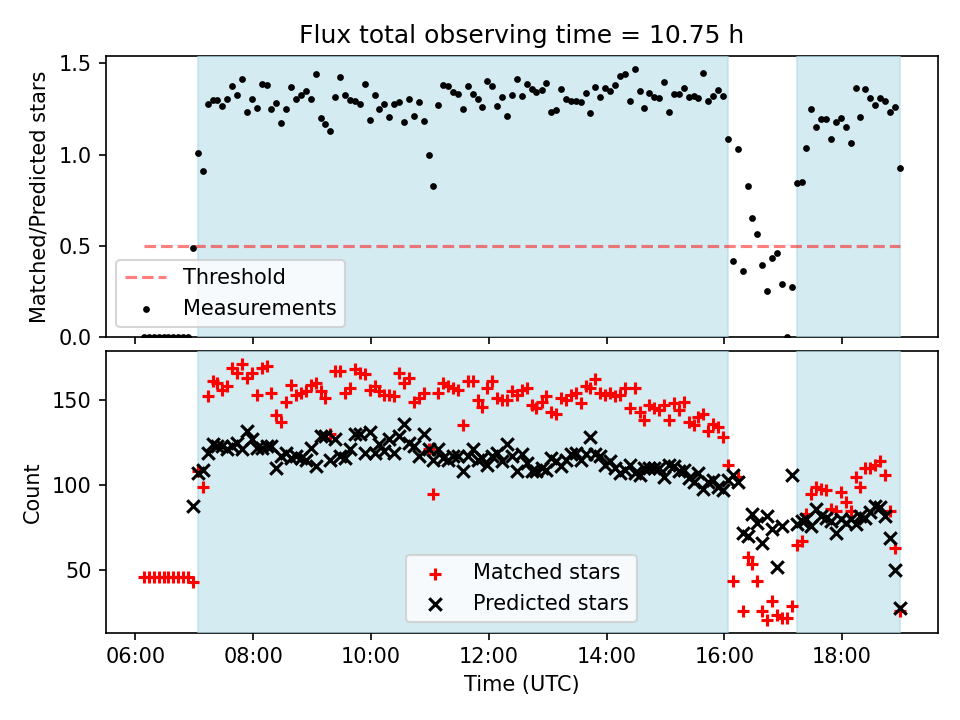 Flux total observing time = 10.75 h

Matched/Predicted stars

1.5
1.0
0.5
0.0

Threshold
Measurements

Count

150
100
50

Matched stars
Predicted stars

06:00 08:00 10:00 12:00 14:00 16:00 18:00

Time (UTC)